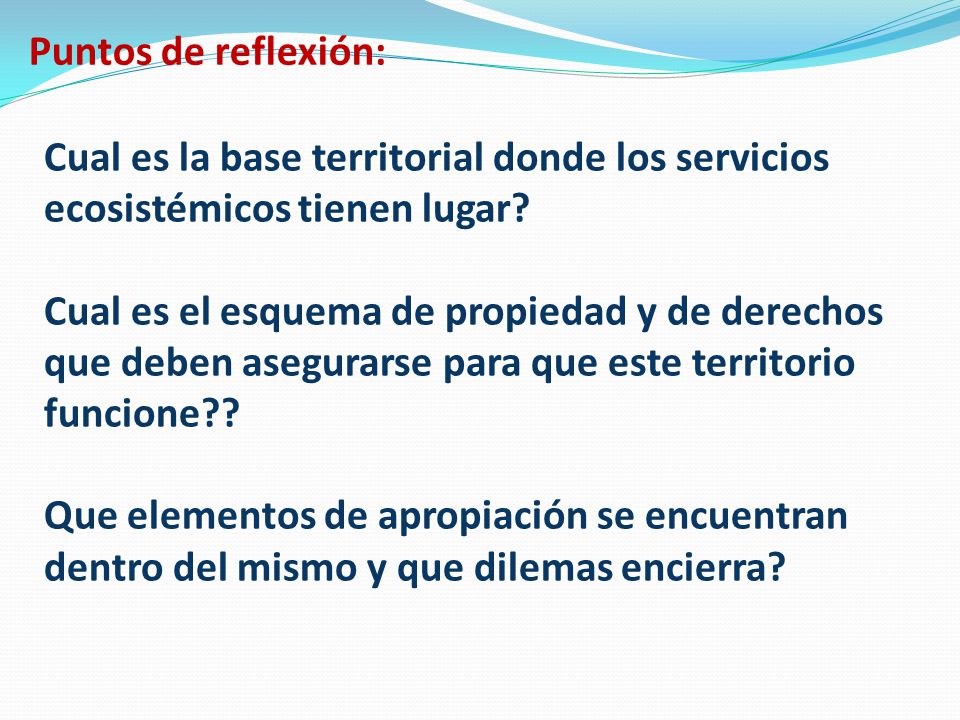 Puntos de reflexión:

Cual es la base territorial donde los servicios ecosistémicos tienen lugar?

Cual es el esquema de propiedad y de derechos que deben asegurarse para que este territorio funcione??

Que elementos de apropiación se encuentran dentro del mismo y que dilemas encierra?